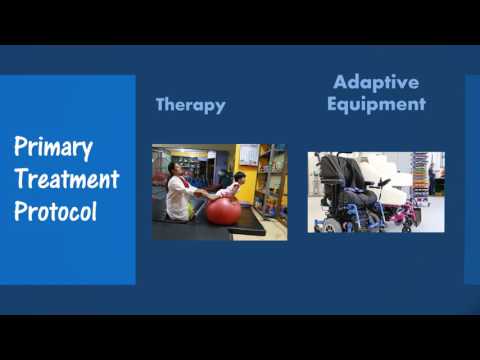 Primary Treatment Protocol

Therapy

Adaptive Equipment